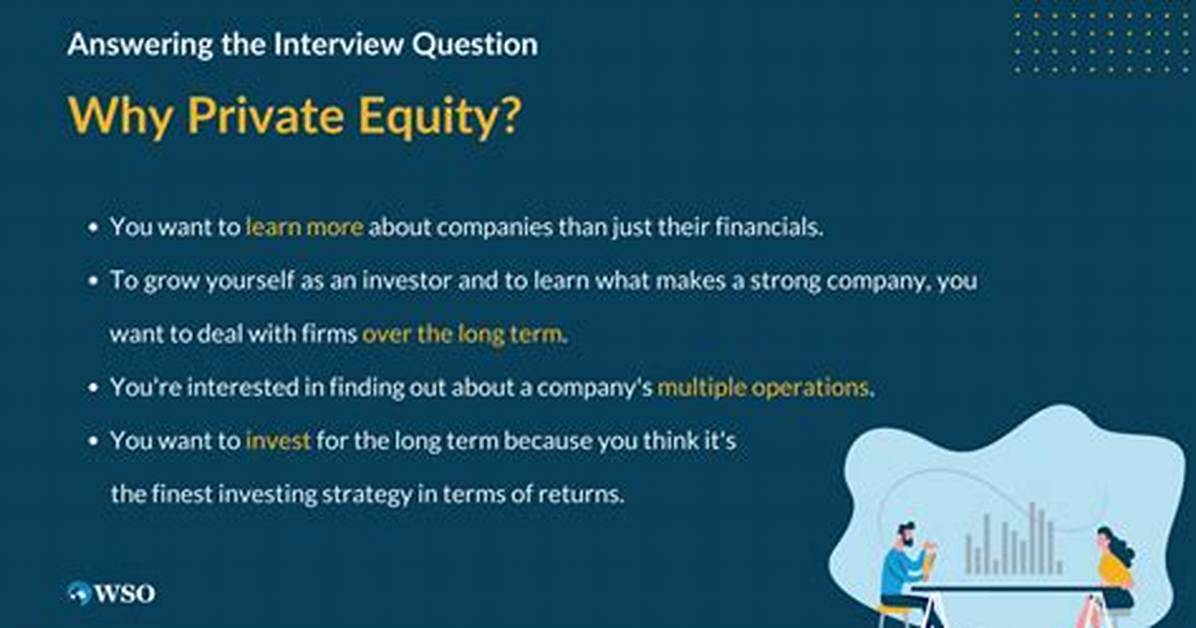 Answering the Interview Question

Why Private Equity?

• You want to learn more about companies than just their financials.
• To grow yourself as an investor and to learn what makes a strong company, you want to deal with firms over the long term.
• You're interested in finding out about a company's multiple operations.
• You want to invest for the long term because you think it's the finest investing strategy in terms of returns.

WSO